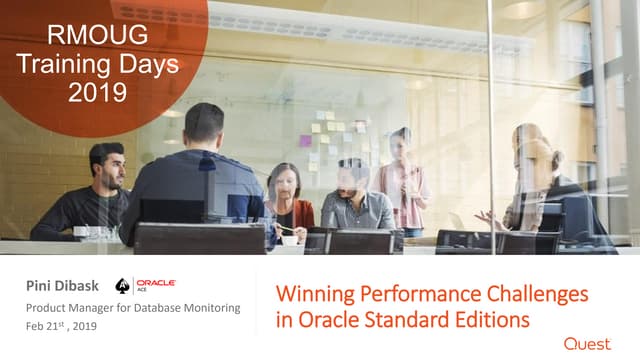 RMOUG Training Days 2019

Pini Dibask

ORACLE ACE

Product Manager for Database Monitoring

Feb 21$^{st}$ , 2019

Winning Performance Challenges in Oracle Standard Editions

Quest